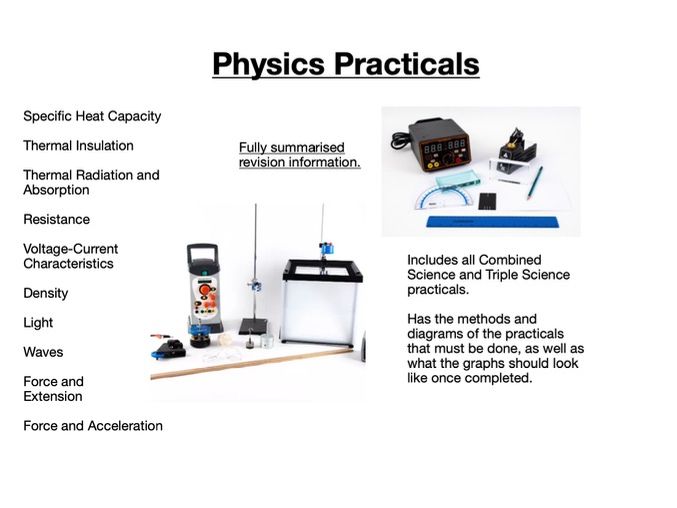 Physics Practicals

Specific Heat Capacity

Thermal Insulation

Thermal Radiation and Absorption

Resistance

Voltage-Current Characteristics

Density

Light

Waves

Force and Extension

Force and Acceleration

Fully summarised revision information.

Includes all Combined Science and Triple Science practicals.

Has the methods and diagrams of the practicals that must be done, as well as what the graphs should look like once completed.